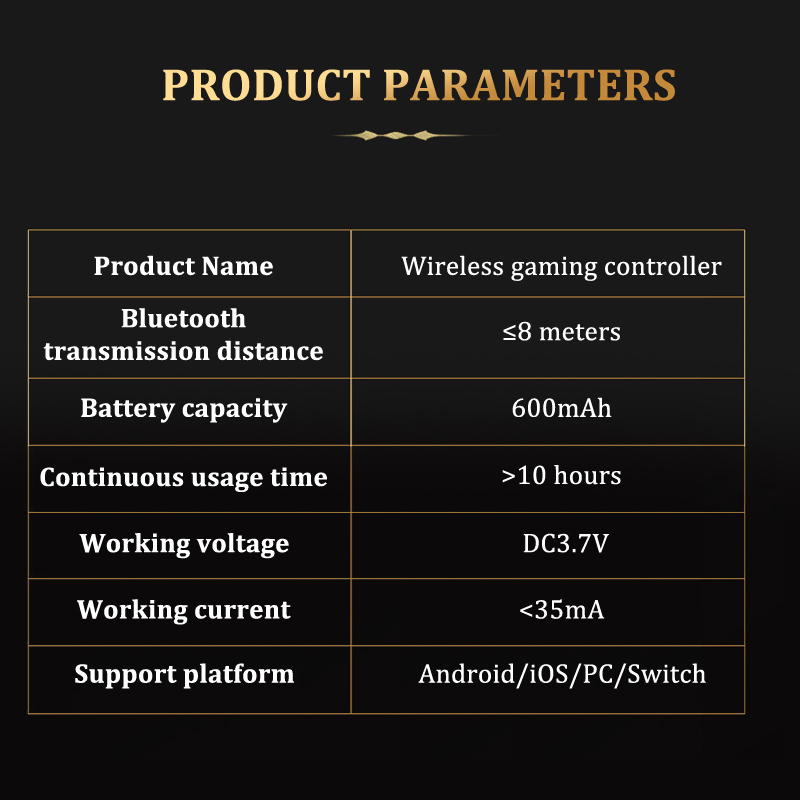 PRODUCT PARAMETERS

| Product Name | Wireless gaming controller |
|---|---|
| Bluetooth transmission distance | ≤8 meters |
| Battery capacity | 600mAh |
| Continuous usage time | >10 hours |
| Working voltage | DC3.7V |
| Working current | <35mA |
| Support platform | Android/iOS/PC/Switch |